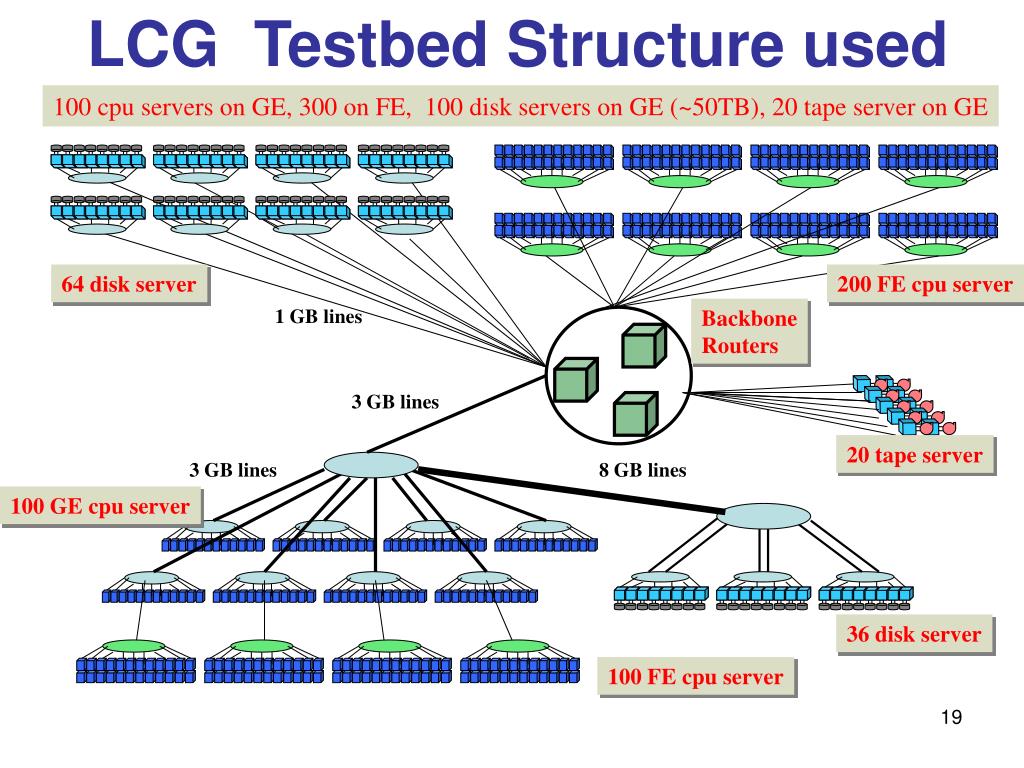 LCG Testbed Structure used

100 cpu servers on GE, 300 on FE, 100 disk servers on GE (~50TB), 20 tape server on GE

64 disk server

200 FE cpu server

1 GB lines

Backbone Routers

3 GB lines

20 tape server

3 GB lines

8 GB lines

100 GE cpu server

36 disk server

100 FE cpu server

19